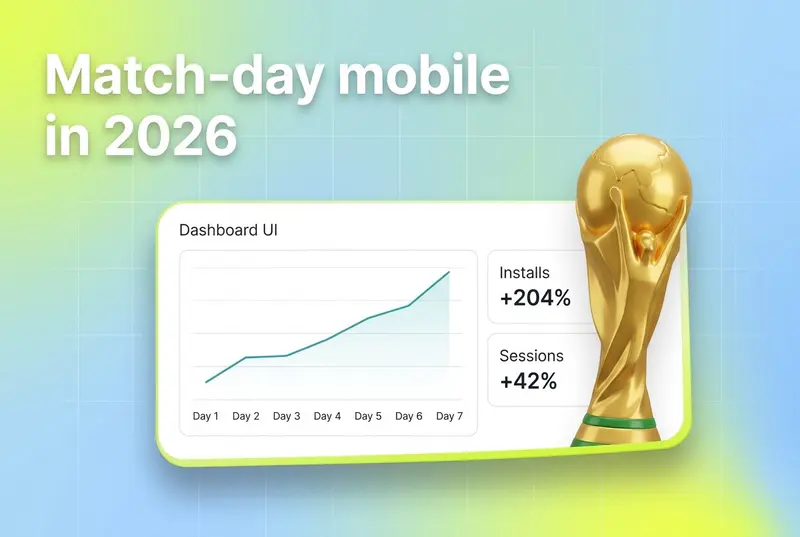 Match-day mobile in 2026

Dashboard UI

Day 1 Day 2 Day 3 Day 4 Day 5 Day 6 Day 7

Installs
+204%

Sessions
+42%